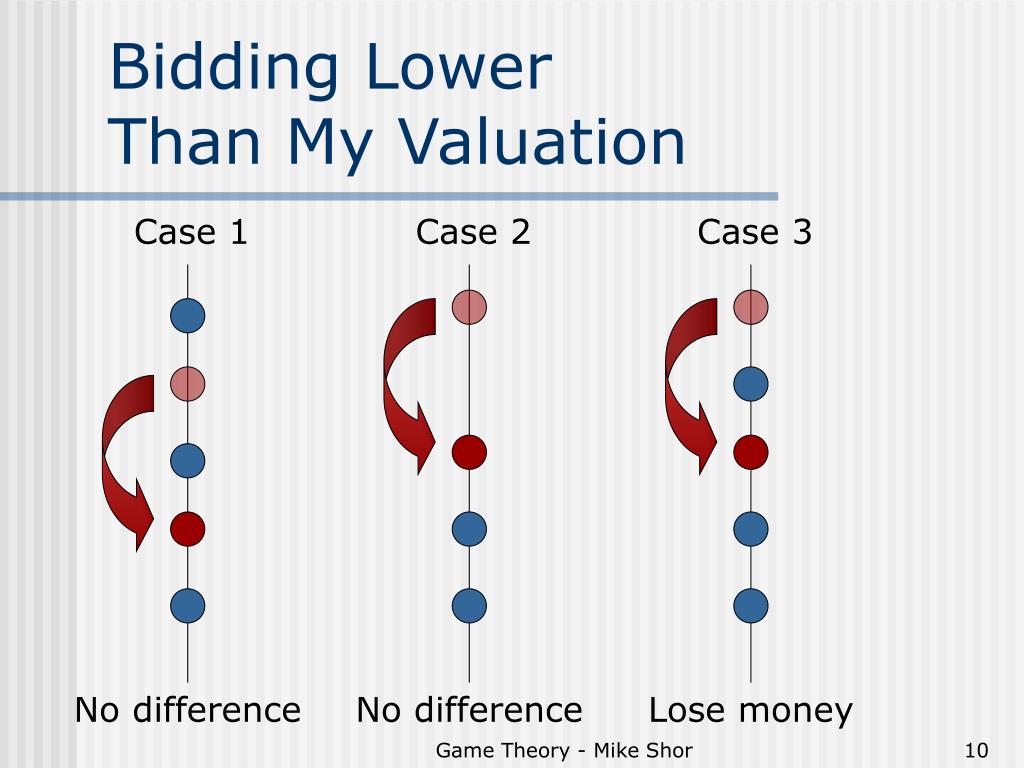 Bidding Lower
Than My Valuation

Case 1

Case 2

Case 3

No difference

No difference

Lose money

Game Theory - Mike Shor

10